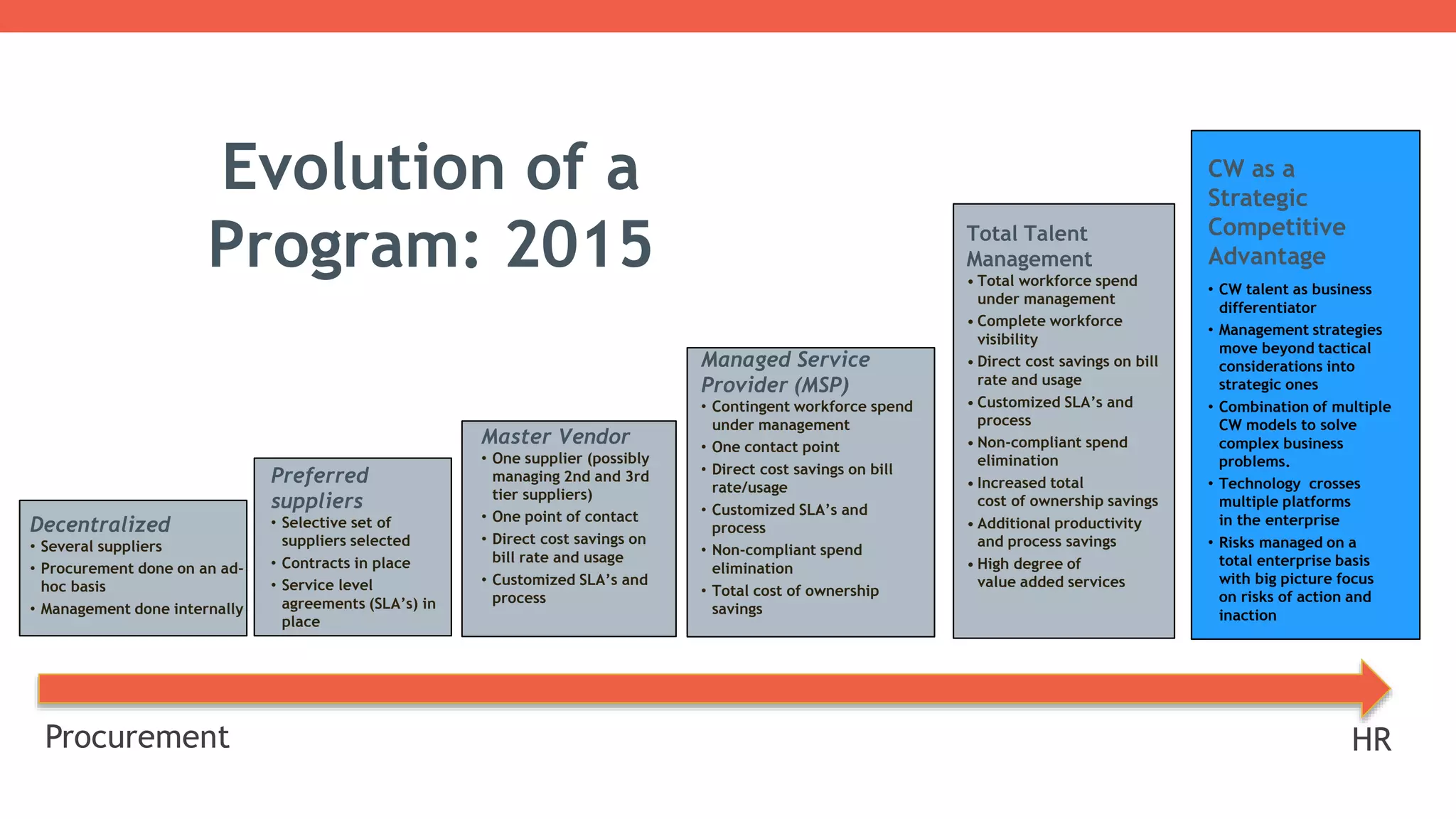 Evolution of a Program: 2015

Decentralized
• Several suppliers
• Procurement done on an ad-hoc basis
• Management done internally

Preferred suppliers
• Selective set of suppliers selected
• Contracts in place
• Service level agreements (SLA's) in place

Master Vendor
• One supplier (possibly managing 2nd and 3rd tier suppliers)
• One point of contact
• Direct cost savings on bill rate and usage
• Customized SLA's and process

Managed Service Provider (MSP)
• Contingent workforce spend under management
• One contact point
• Direct cost savings on bill rate/usage
• Customized SLA's and process
• Non-compliant spend elimination
• Total cost of ownership savings

Total Talent Management
• Total workforce spend under management
• Complete workforce visibility
• Direct cost savings on bill rate and usage
• Customized SLA's and process
• Non-compliant spend elimination
• Increased total cost of ownership savings
• Additional productivity and process savings
• High degree of value added services

CW as a Strategic Competitive Advantage
• CW talent as business differentiator
• Management strategies move beyond tactical considerations into strategic ones
• Combination of multiple CW models to solve complex business problems.
• Technology crosses multiple platforms in the enterprise
• Risks managed on a total enterprise basis with big picture focus on risks of action and inaction

Procurement

HR